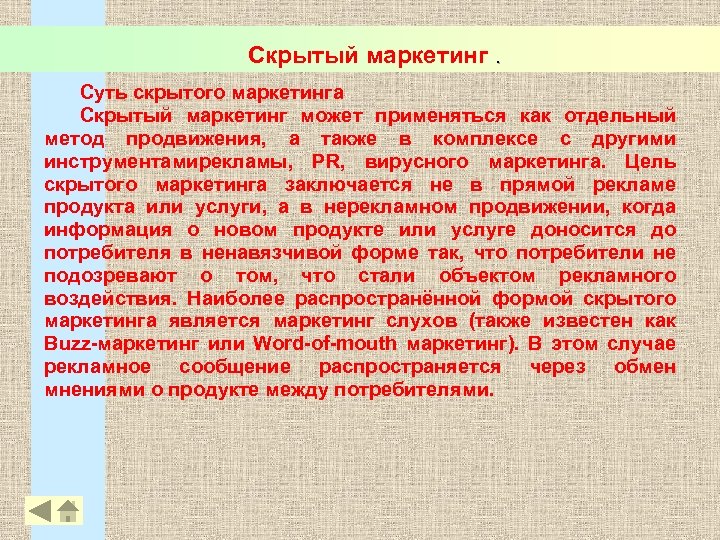 Скрытый маркетинг .

Суть скрытого маркетинга

Скрытый маркетинг может применяться как отдельный метод продвижения, а также в комплексе с другими инструментамирекламы, PR, вирусного маркетинга. Цель скрытого маркетинга заключается не в прямой рекламе продукта или услуги, а в нерекламном продвижении, когда информация о новом продукте или услуге доносится до потребителя в ненавязчивой форме так, что потребители не подозревают о том, что стали объектом рекламного воздействия. Наиболее распространённой формой скрытого маркетинга является маркетинг слухов (также известен как Buzz-маркетинг или Word-of-mouth маркетинг). В этом случае рекламное сообщение распространяется через обмен мнениями о продукте между потребителями.